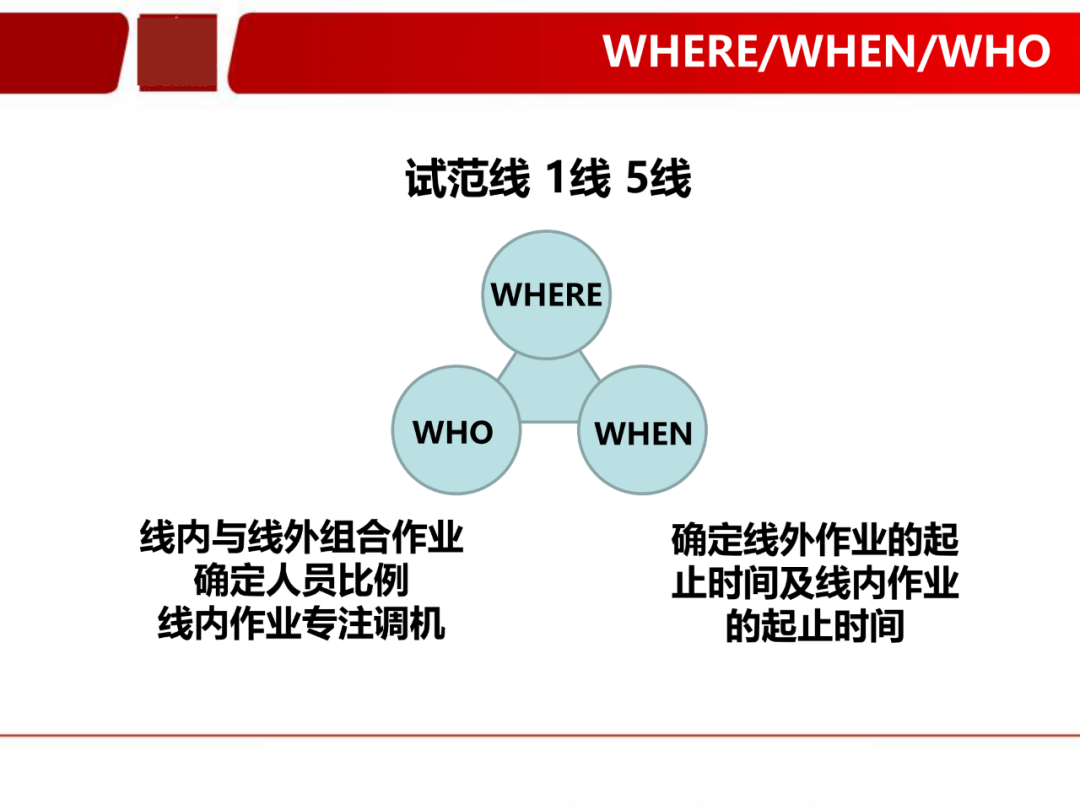 WHERE/WHEN/WHO

试范线 1线 5线

WHERE

WHO

WHEN

线内与线外组合作业
确定人员比例
线内作业专注调机

确定线外作业的起止时间及线内作业的起止时间